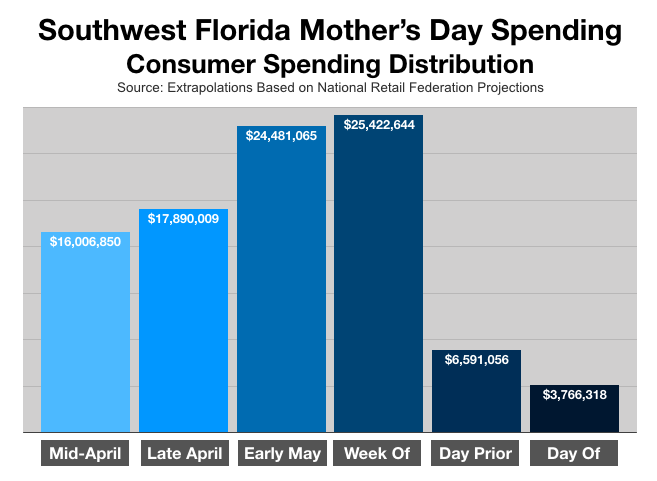 Southwest Florida Mother's Day Spending
Consumer Spending Distribution
Source: Extrapolations Based on National Retail Federation Projections

$16,006,850
$17,890,009
$24,481,065
$25,422,644
$6,591,056
$3,766,318

Mid-April
Late April
Early May
Week Of
Day Prior
Day Of